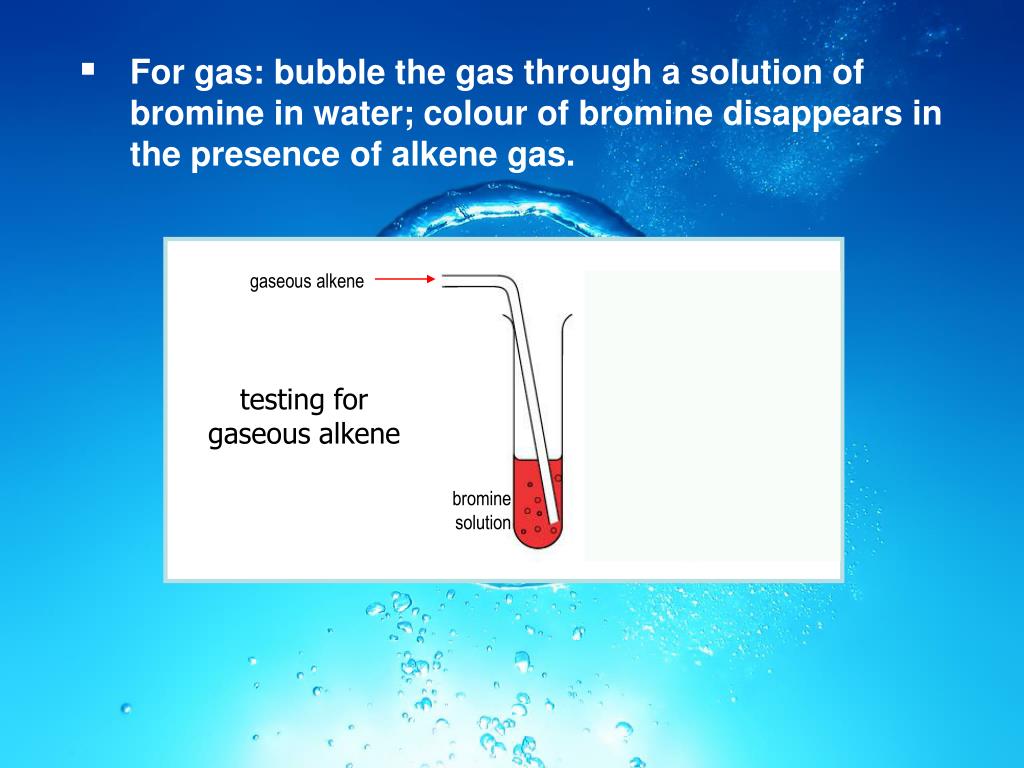 ▪ For gas: bubble the gas through a solution of bromine in water; colour of bromine disappears in the presence of alkene gas.

gaseous alkene

testing for gaseous alkene

bromine solution